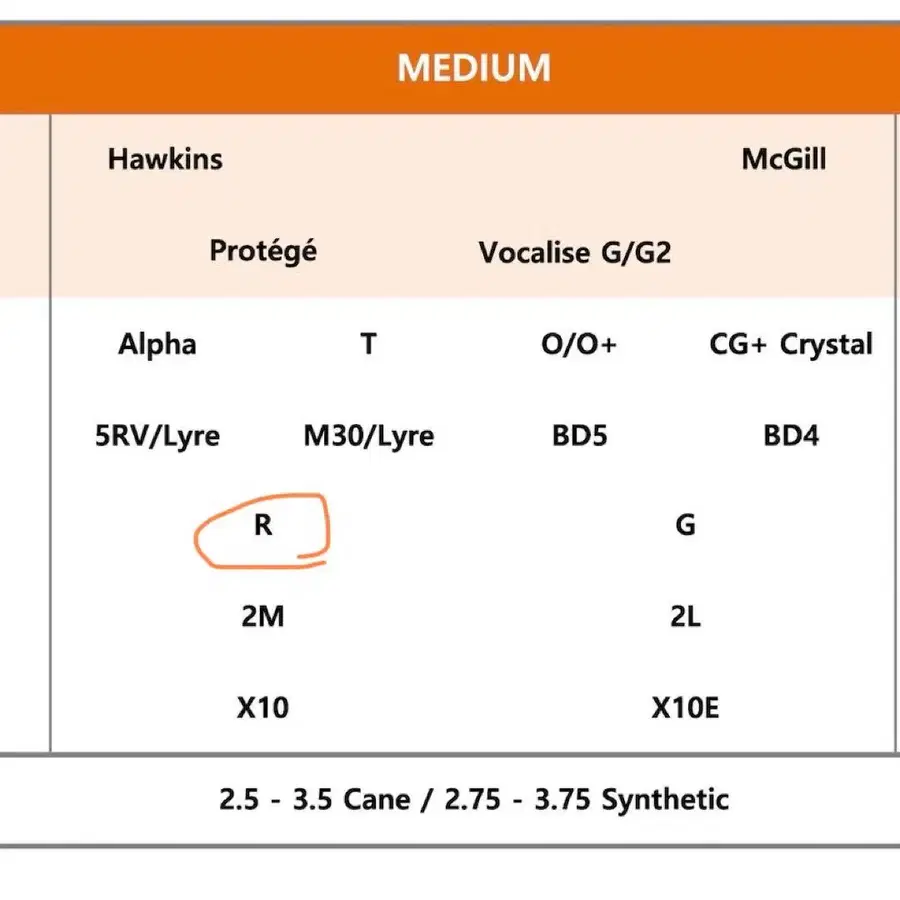 MEDIUM

Hawkins McGill

Protégé Vocalise G/G2

Alpha T O/O+ CG+ Crystal

5RV/Lyre M30/Lyre BD5 BD4

R G

2M 2L

X10 X10E

2.5 - 3.5 Cane / 2.75 - 3.75 Synthetic